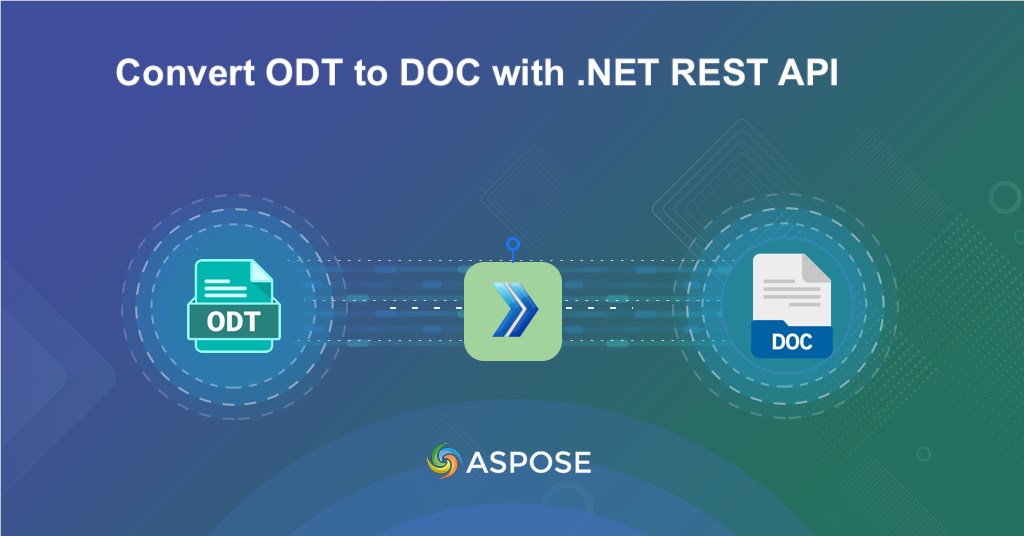 Convert ODT to DOC with .NET REST API

ODT

DOC

ASPOSE